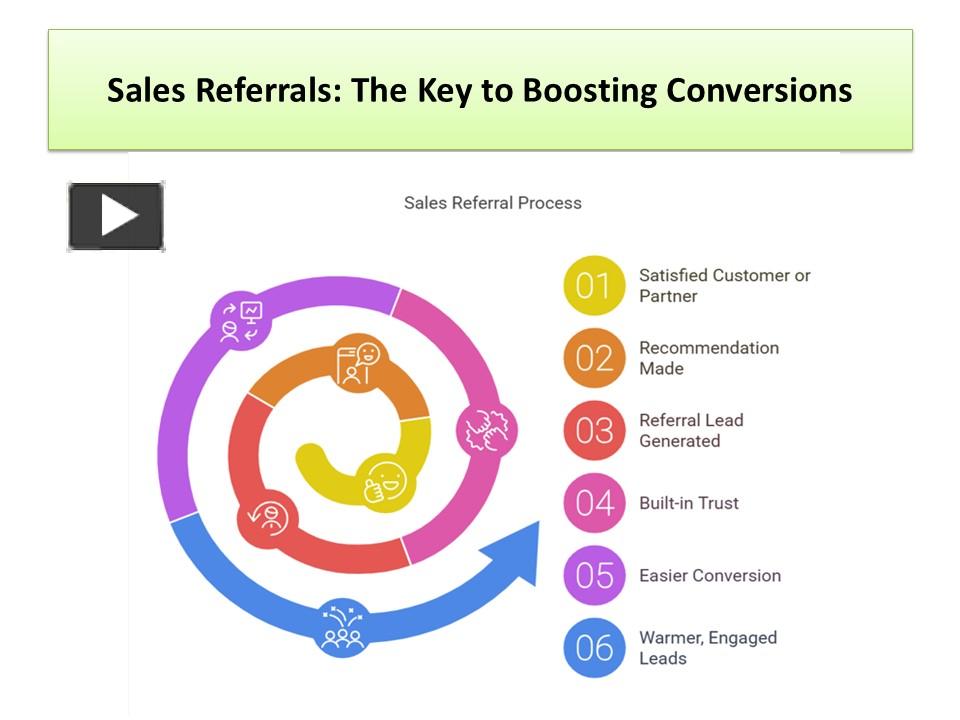 Sales Referrals: The Key to Boosting Conversions

Sales Referral Process

01 Satisfied Customer or Partner

02 Recommendation Made

03 Referral Lead Generated

04 Built-in Trust

05 Easier Conversion

06 Warmer, Engaged Leads